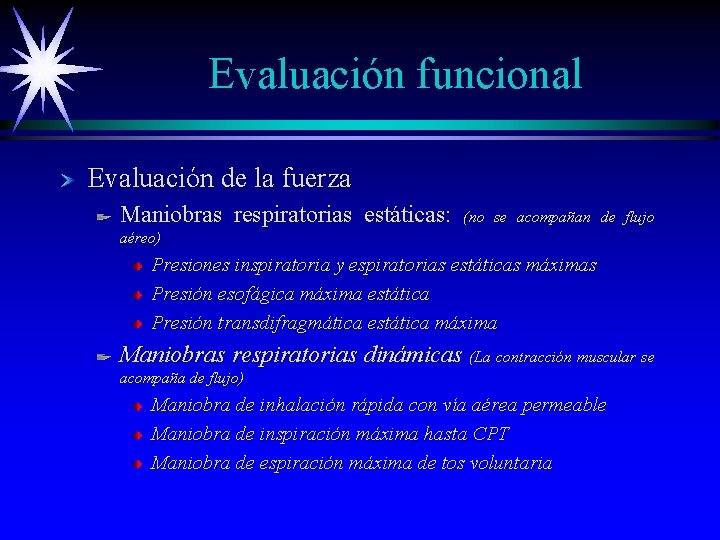 Evaluación funcional

Evaluación de la fuerza

Maniobras respiratorias estáticas: (no se acompañan de flujo aéreo)

Presiones inspiratoria y espiratorias estáticas máximas

Presión esofágica máxima estática

Presión transdifragmática estática máxima

Maniobras respiratorias dinámicas (La contracción muscular se acompaña de flujo)

Maniobra de inhalación rápida con vía aérea permeable

Maniobra de inspiración máxima hasta CPT

Maniobra de espiración máxima de tos voluntaria